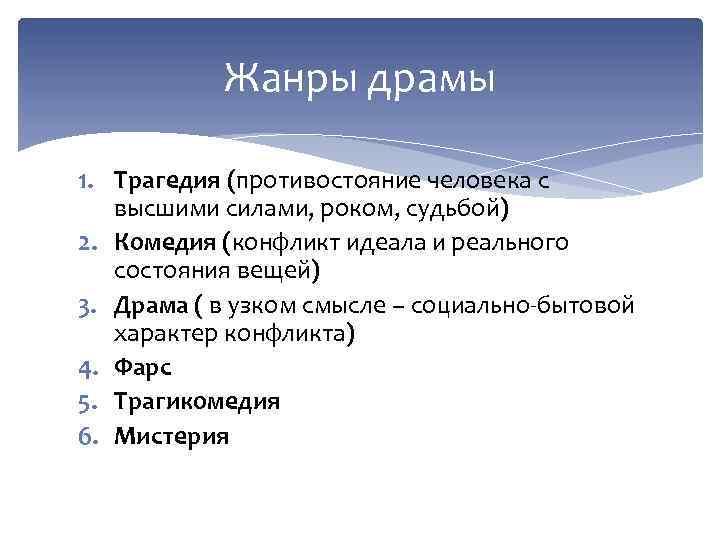 Жанры драмы

1. Трагедия (противостояние человека с высшими силами, роком, судьбой)
2. Комедия (конфликт идеала и реального состояния вещей)
3. Драма ( в узком смысле – социально-бытовой характер конфликта)
4. Фарс
5. Трагикомедия
6. Мистерия